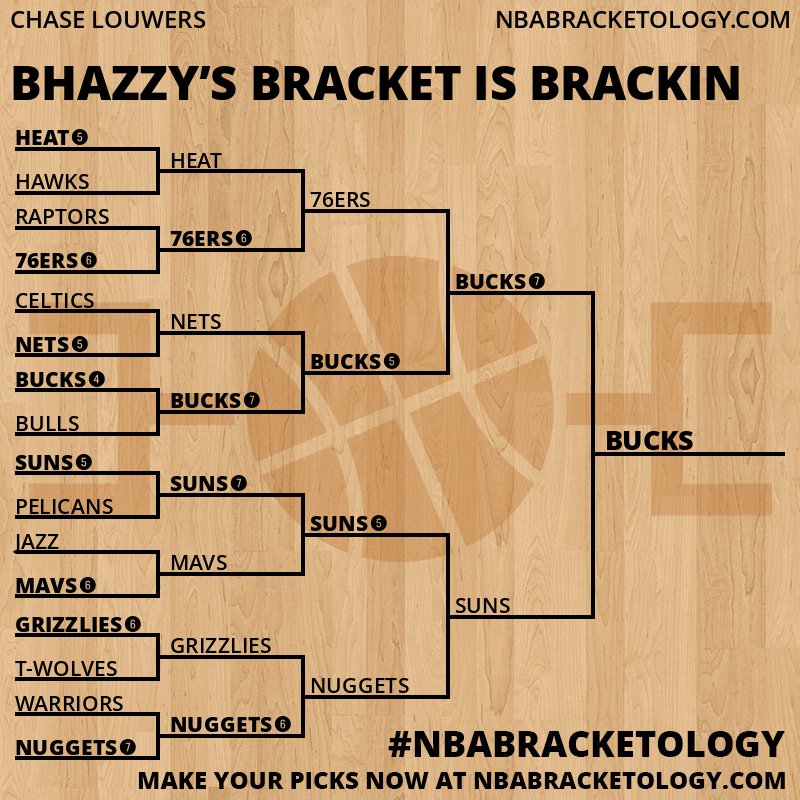 CHASE LOUWERS

NBABRACKETOLOGY.COM

BHAZZY'S BRACKET IS BRACKIN

HEAT 5
HAWKS
RAPTORS
76ERS 6
CELTICS
NETS 5
BUCKS 4
BULLS
SUNS 5
PELICANS
JAZZ
MAVS 6
GRIZZLIES 6
T-WOLVES
WARRIORS
NUGGETS 7

HEAT
76ERS 6
NETS
BUCKS 7
SUNS 7
MAVS
GRIZZLIES
NUGGETS 6

76ERS
BUCKS 5
SUNS 5
NUGGETS

BUCKS 7
SUNS

BUCKS

#NBABRACKETOLOGY

MAKE YOUR PICKS NOW AT NBABRACKETOLOGY.COM